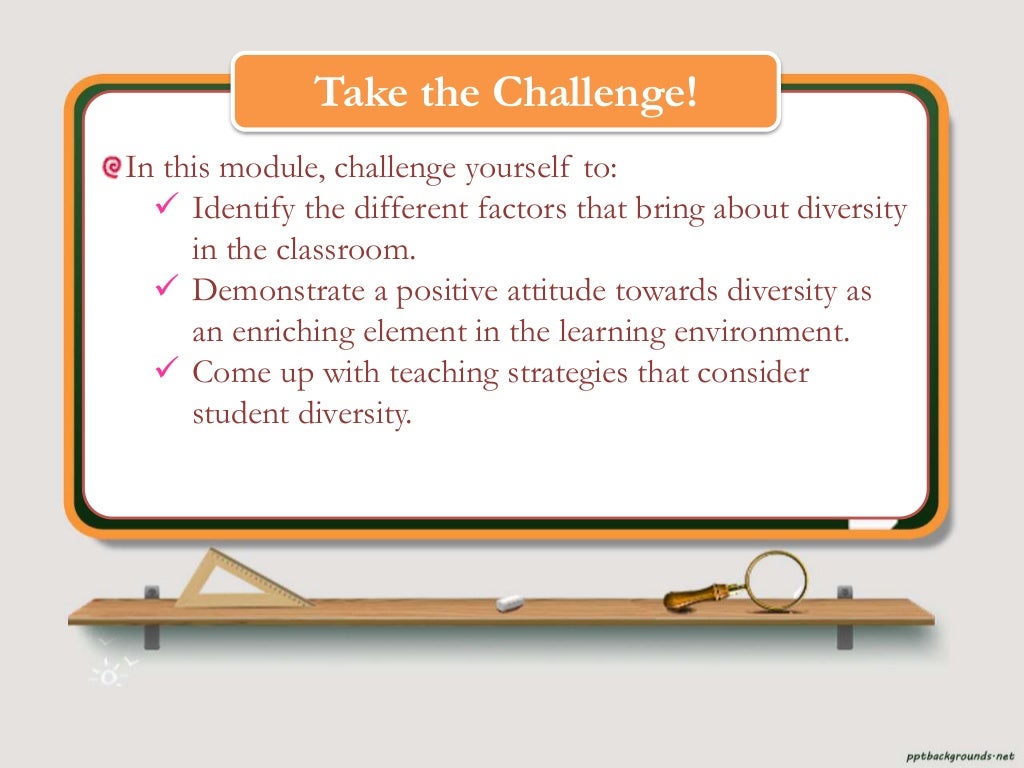 Take the Challenge!

In this module, challenge yourself to:

✓ Identify the different factors that bring about diversity in the classroom.

✓ Demonstrate a positive attitude towards diversity as an enriching element in the learning environment.

✓ Come up with teaching strategies that consider student diversity.

pptbackgrounds·net